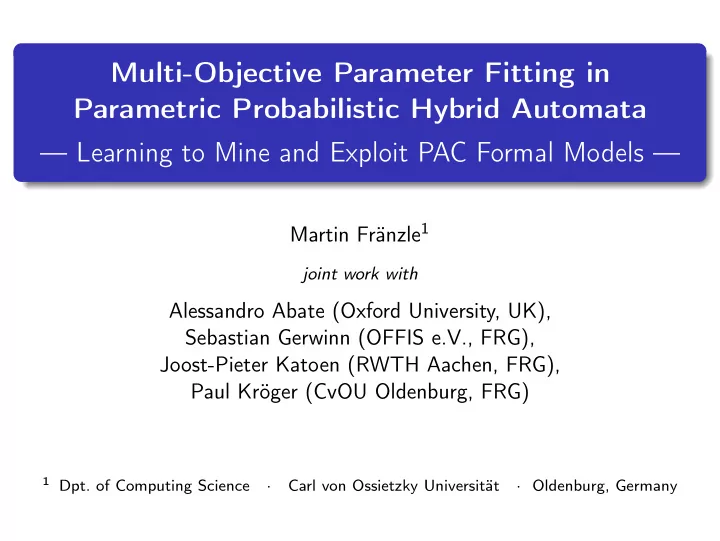 Multi-Objective Parameter Fitting in Parametric Probabilistic Hybrid Automata
— Learning to Mine and Exploit PAC Formal Models —

Martin Fränzle$^1$

joint work with

Alessandro Abate (Oxford University, UK), Sebastian Gerwinn (OFFIS e.V., FRG), Joost-Pieter Katoen (RWTH Aachen, FRG), Paul Kröger (CvOU Oldenburg, FRG)

$^1$ Dpt. of Computing Science · Carl von Ossietzky Universität · Oldenburg, Germany